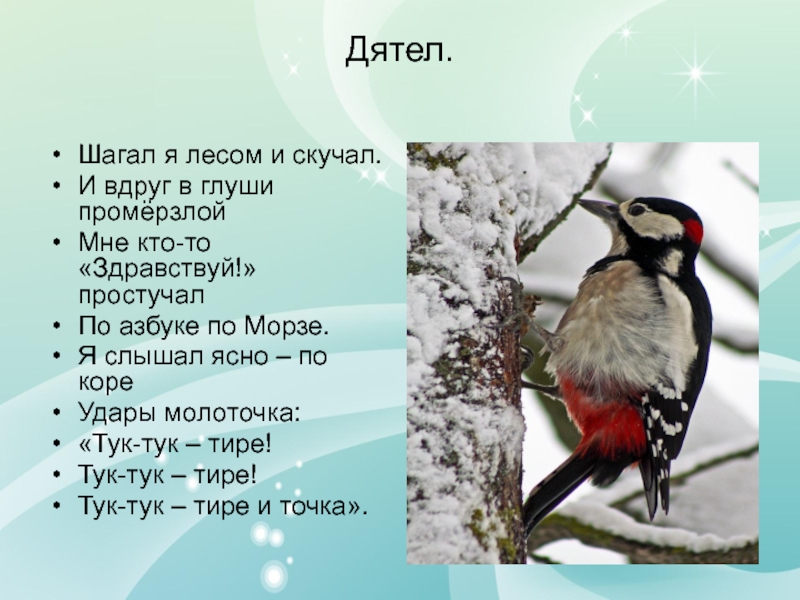 Дятел.

• Шагал я лесом и скучал.
• И вдруг в глуши промёрзлой
• Мне кто-то «Здравствуй!» простучал
• По азбуке по Морзе.
• Я слышал ясно – по коре
• Удары молоточка:
• «Тук-тук – тире!
• Тук-тук – тире!
• Тук-тук – тире и точка».